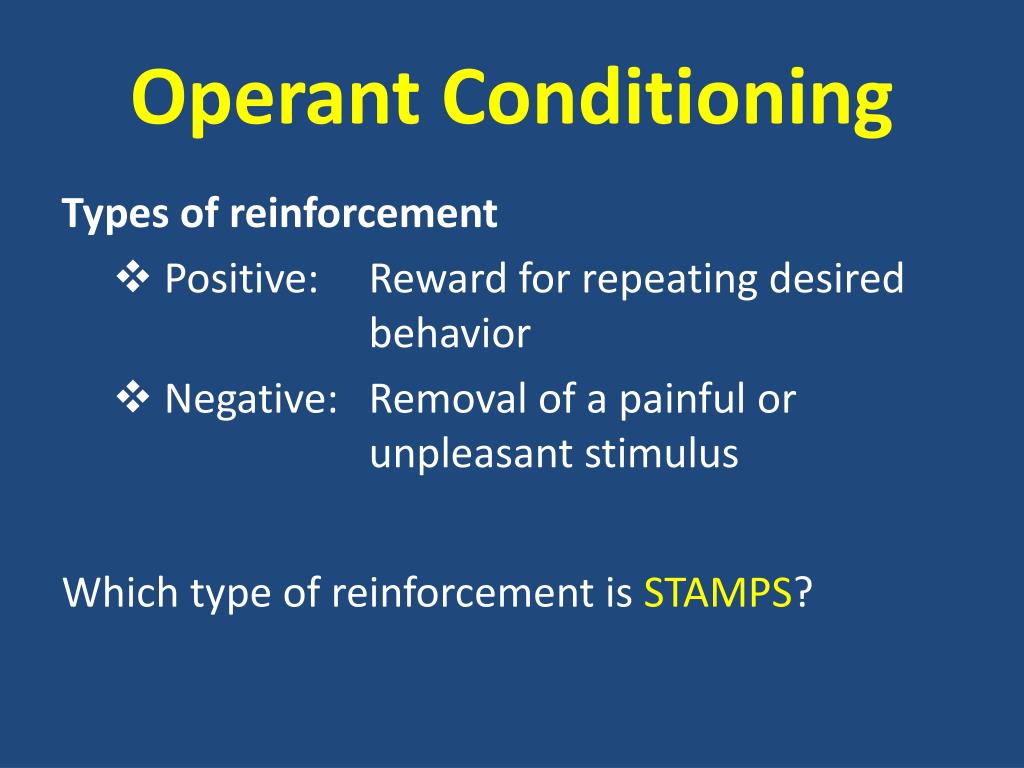 Operant Conditioning

Types of reinforcement

❖ Positive: Reward for repeating desired behavior

❖ Negative: Removal of a painful or unpleasant stimulus

Which type of reinforcement is STAMPS?